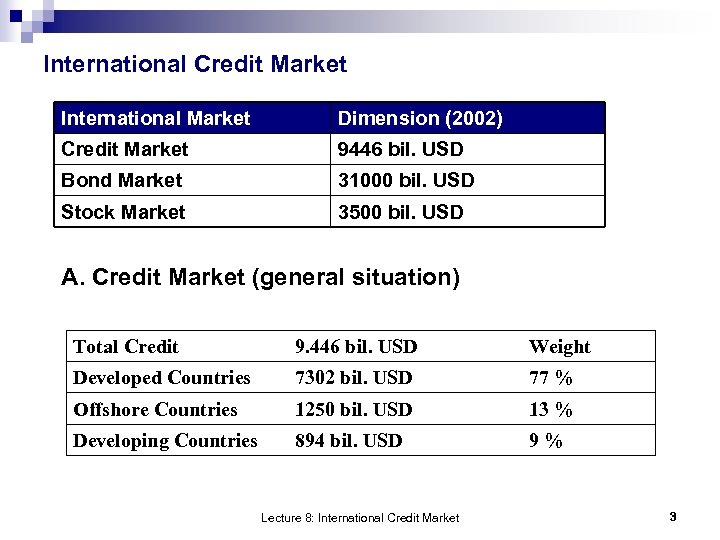 International Credit Market

| International Market | Dimension (2002) |
|---|---|
| Credit Market | 9446 bil. USD |
| Bond Market | 31000 bil. USD |
| Stock Market | 3500 bil. USD |

A. Credit Market (general situation)

| Total Credit | 9.446 bil. USD | Weight |
|---|---|---|
| Developed Countries | 7302 bil. USD | 77 % |
| Offshore Countries | 1250 bil. USD | 13 % |
| Developing Countries | 894 bil. USD | 9 % |

Lecture 8: International Credit Market

3